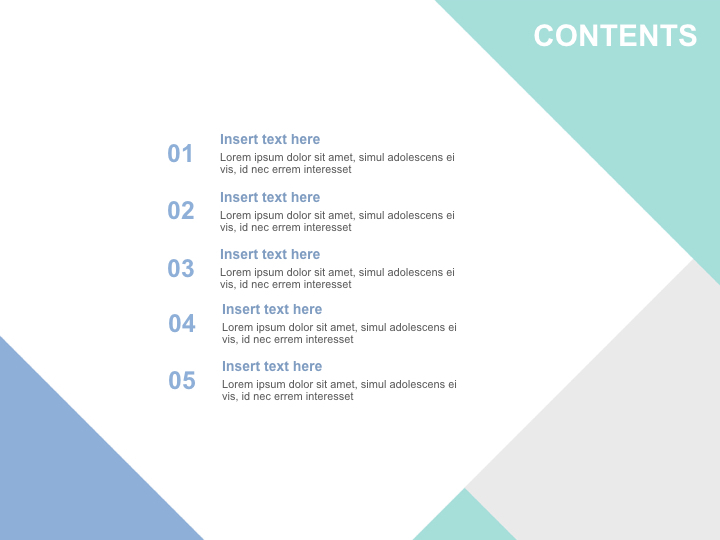 CONTENTS

01
Insert text here
Lorem ipsum dolor sit amet, simul adolescens ei vis, id nec errem interesset

02
Insert text here
Lorem ipsum dolor sit amet, simul adolescens ei vis, id nec errem interesset

03
Insert text here
Lorem ipsum dolor sit amet, simul adolescens ei vis, id nec errem interesset

04
Insert text here
Lorem ipsum dolor sit amet, simul adolescens ei vis, id nec errem interesset

05
Insert text here
Lorem ipsum dolor sit amet, simul adolescens ei vis, id nec errem interesset